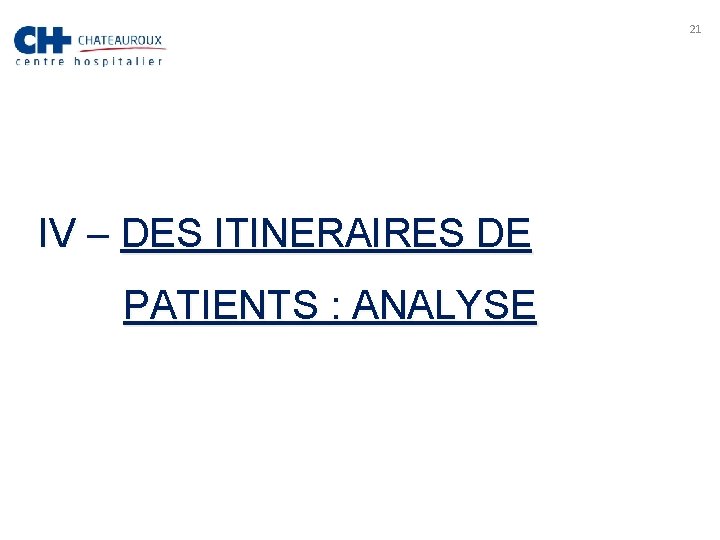 CH CHATEAUROUX
centre hospitalier

21

IV – DES ITINERAIRES DE PATIENTS : ANALYSE